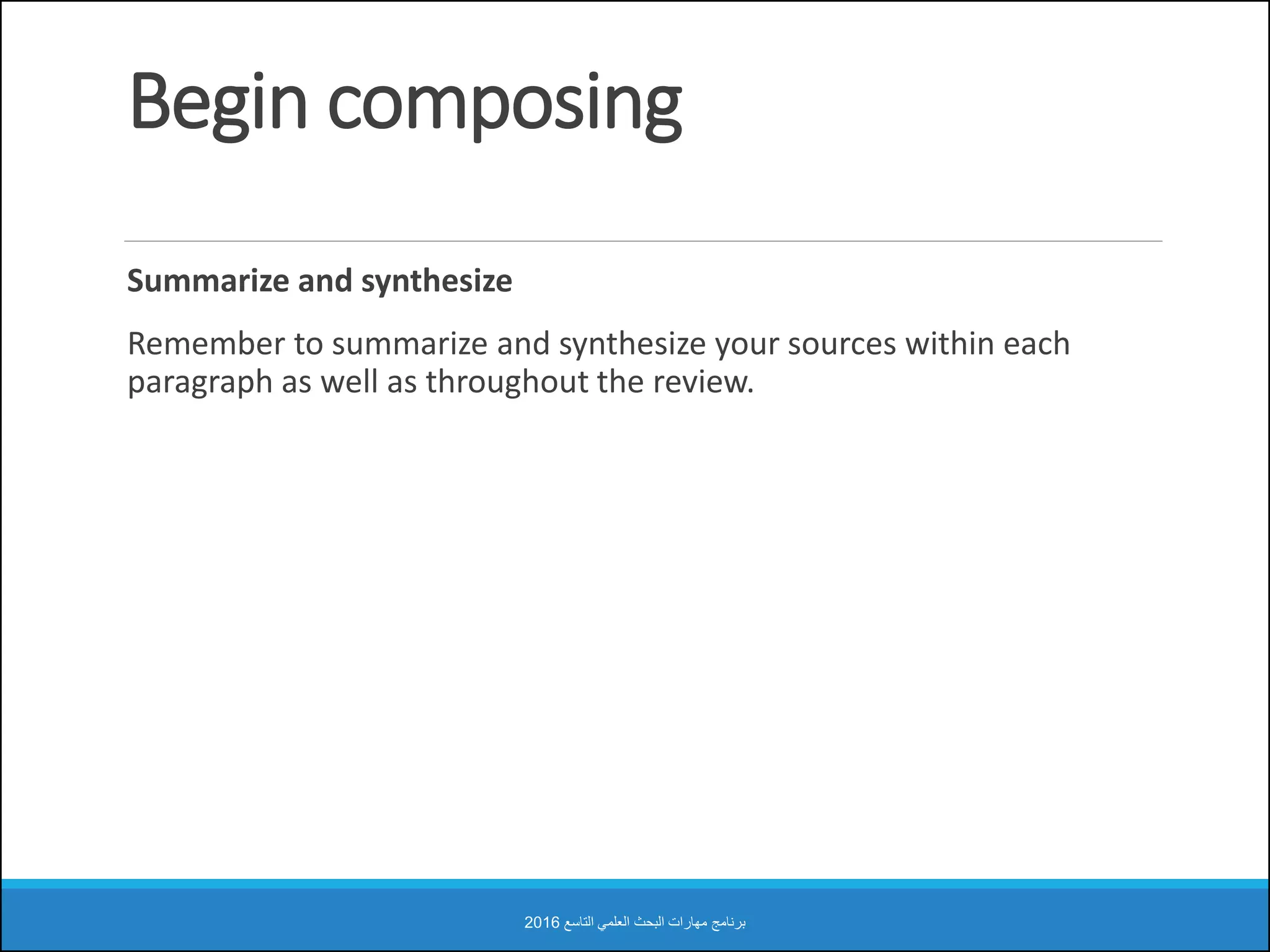 Begin composing

Summarize and synthesize

Remember to summarize and synthesize your sources within each paragraph as well as throughout the review.

برنامج مهارات البحث العلمي التاسع 2016